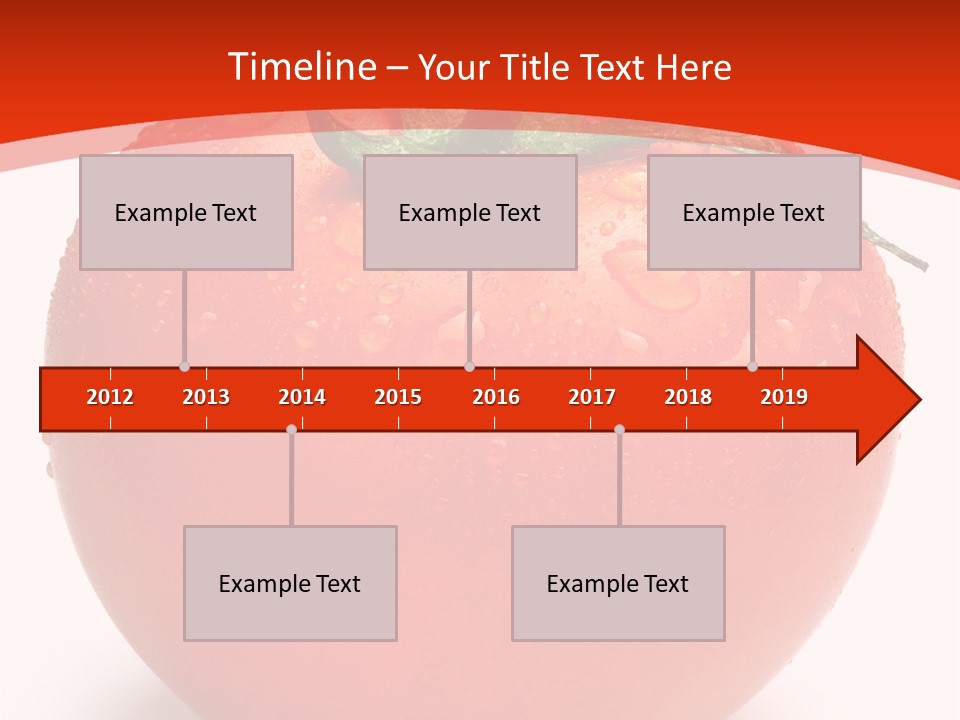 Timeline – Your Title Text Here

Example Text

Example Text

Example Text

2012 2013 2014 2015 2016 2017 2018 2019

Example Text

Example Text